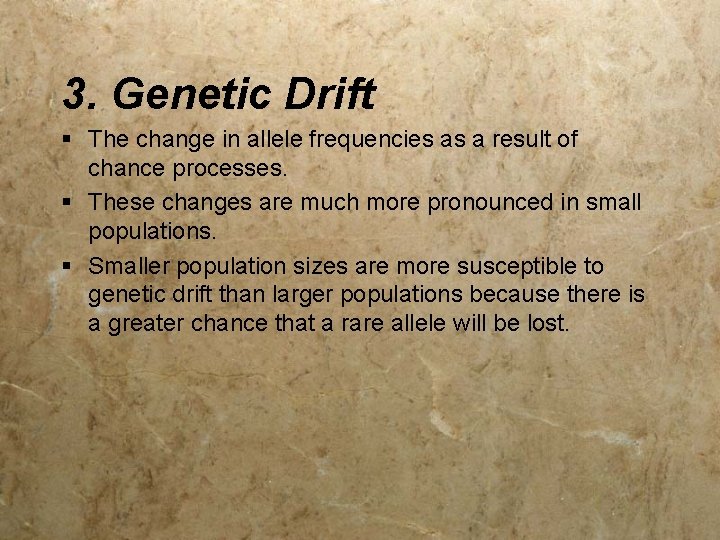 3. Genetic Drift

▪ The change in allele frequencies as a result of chance processes.

▪ These changes are much more pronounced in small populations.

▪ Smaller population sizes are more susceptible to genetic drift than larger populations because there is a greater chance that a rare allele will be lost.